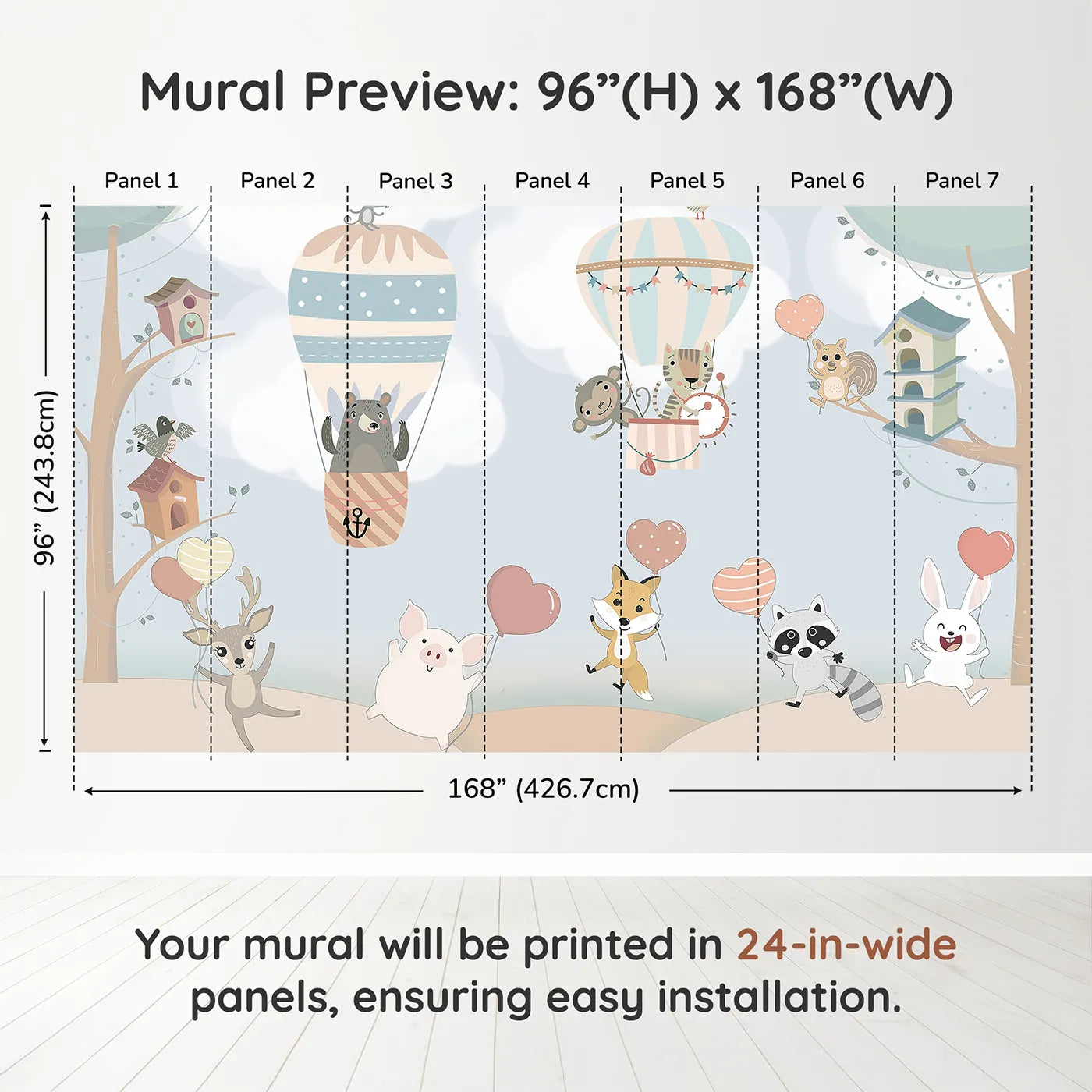 Mural Preview: 96”(H) x 168”(W)

Panel 1 Panel 2 Panel 3 Panel 4 Panel 5 Panel 6 Panel 7

96” (243.8cm)

168” (426.7cm)

Your mural will be printed in 24-in-wide panels, ensuring easy installation.